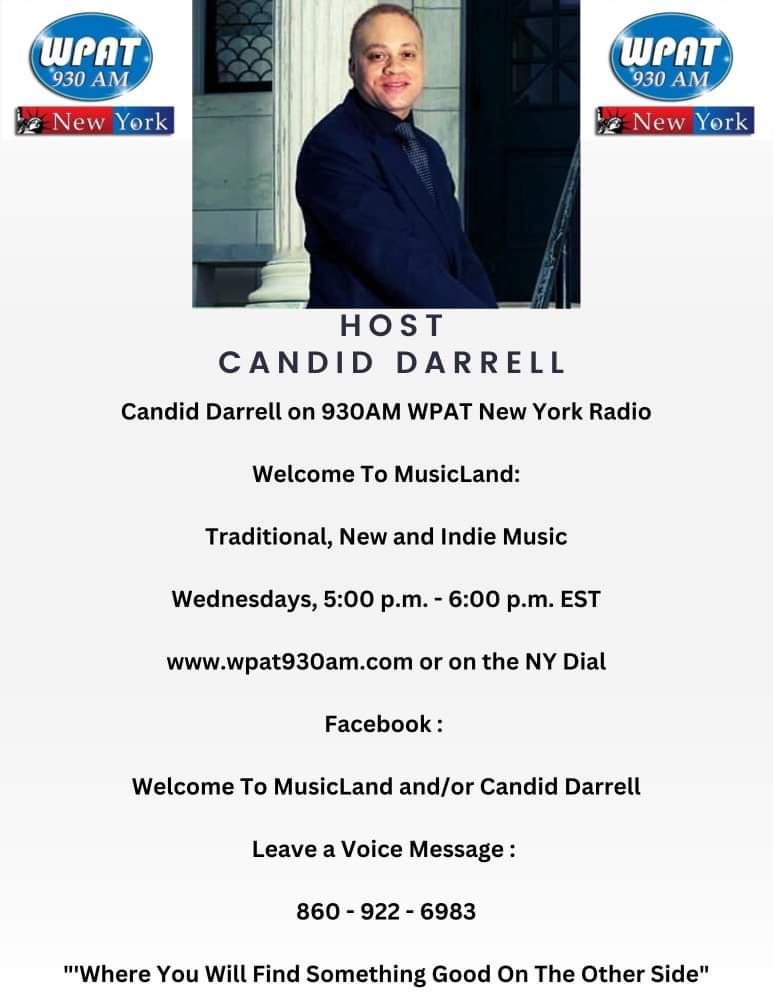 WPAT
930 AM
New York

WPAT
930 AM
New York

HOST
CANDID DARRELL

Candid Darrell on 930AM WPAT New York Radio

Welcome To MusicLand:

Traditional, New and Indie Music

Wednesdays, 5:00 p.m. - 6:00 p.m. EST

www.wpat930am.com or on the NY Dial

Facebook :

Welcome To MusicLand and/or Candid Darrell

Leave a Voice Message :

860 - 922 - 6983

"'Where You Will Find Something Good On The Other Side"